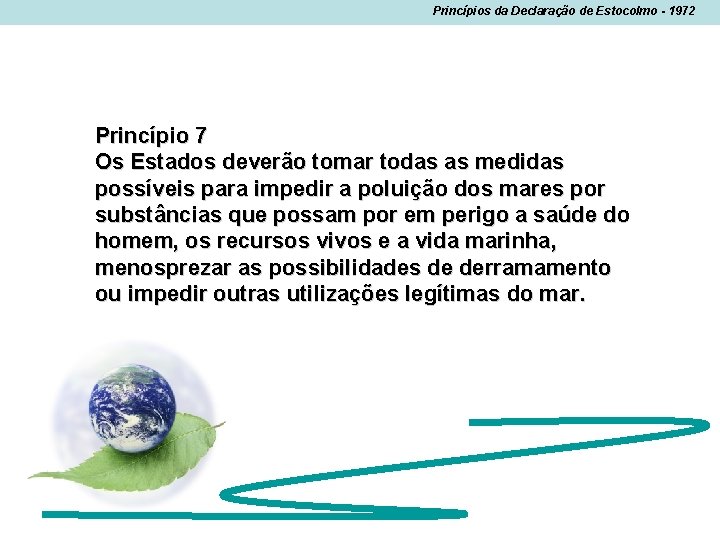 Princípios da Declaração de Estocolmo - 1972

Princípio 7
Os Estados deverão tomar todas as medidas possíveis para impedir a poluição dos mares por substâncias que possam por em perigo a saúde do homem, os recursos vivos e a vida marinha, menosprezar as possibilidades de derramamento ou impedir outras utilizações legítimas do mar.